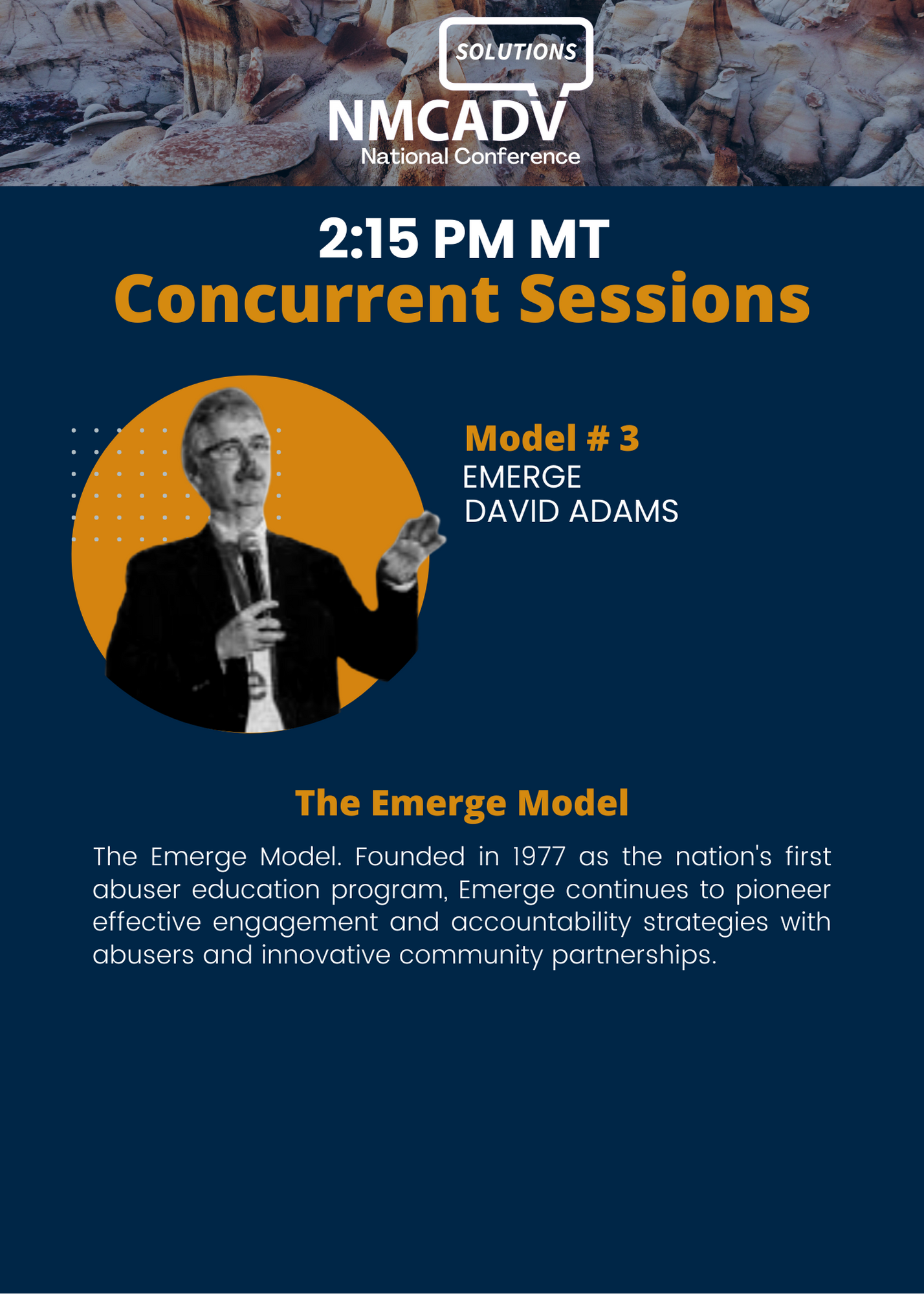 SOLUTIONS
NMCADV
National Conference

2:15 PM MT
Concurrent Sessions

Model # 3
EMERGE
DAVID ADAMS

The Emerge Model

The Emerge Model. Founded in 1977 as the nation's first abuser education program, Emerge continues to pioneer effective engagement and accountability strategies with abusers and innovative community partnerships.